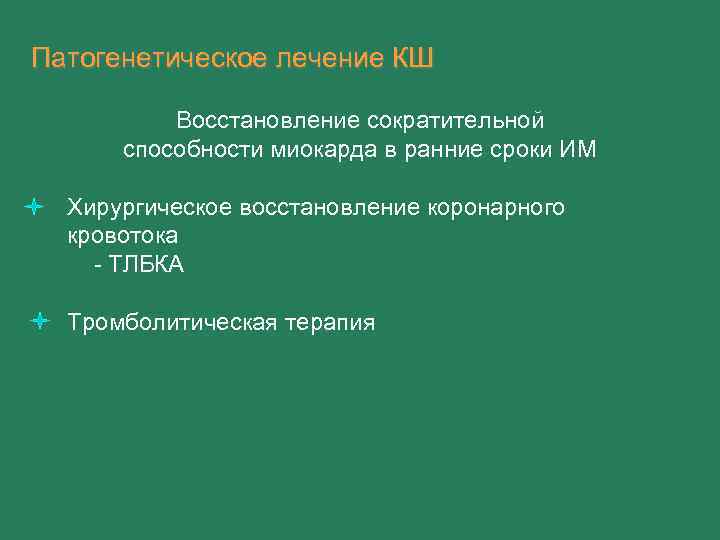 Патогенетическое лечение КШ

Восстановление сократительной способности миокарда в ранние сроки ИМ

Хирургическое восстановление коронарного кровотока
- ТЛБКА

Тромболитическая терапия